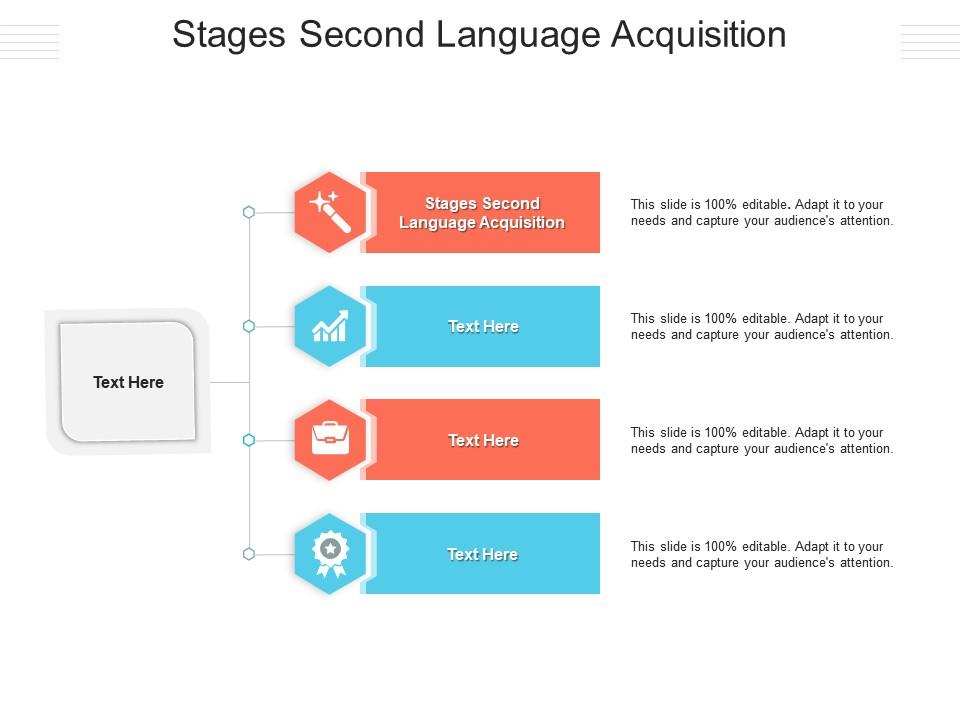 Stages Second Language Acquisition

Text Here

Stages Second Language Acquisition

This slide is 100% editable. Adapt it to your needs and capture your audience's attention.

Text Here

This slide is 100% editable. Adapt it to your needs and capture your audience's attention.

Text Here

This slide is 100% editable. Adapt it to your needs and capture your audience's attention.

Text Here

This slide is 100% editable. Adapt it to your needs and capture your audience's attention.